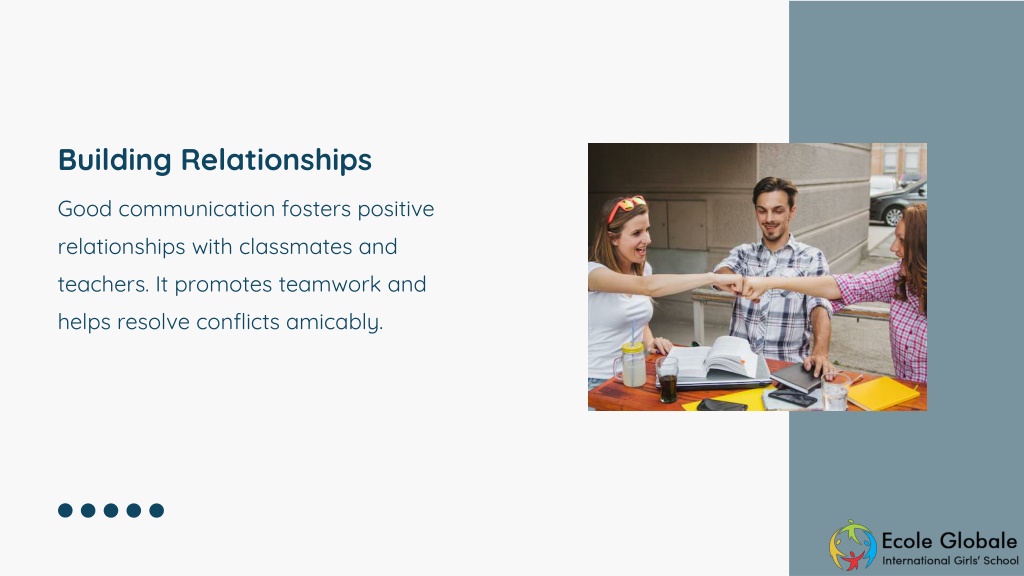 Building Relationships

Good communication fosters positive relationships with classmates and teachers. It promotes teamwork and helps resolve conflicts amicably.

Ecole Globale
International Girls' School